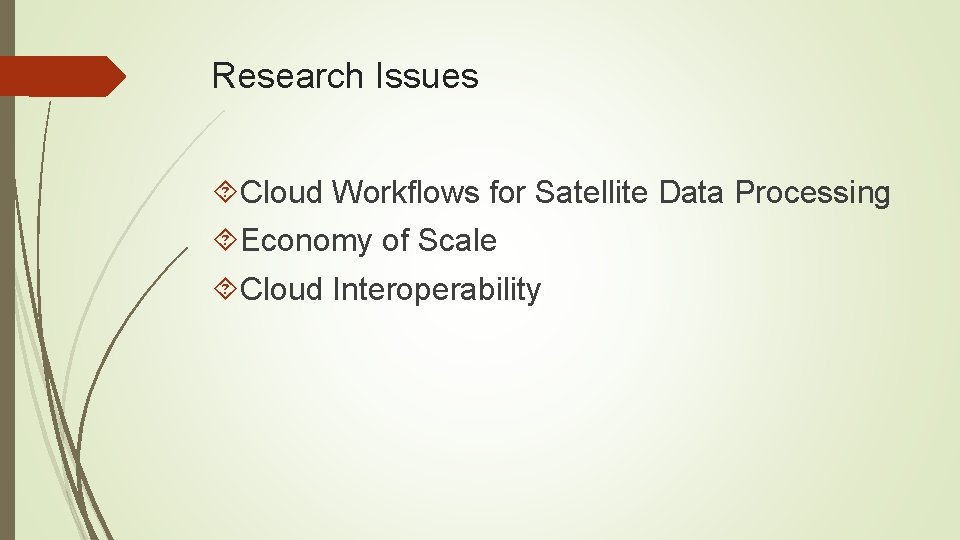 Research Issues

Cloud Workflows for Satellite Data Processing

Economy of Scale

Cloud Interoperability